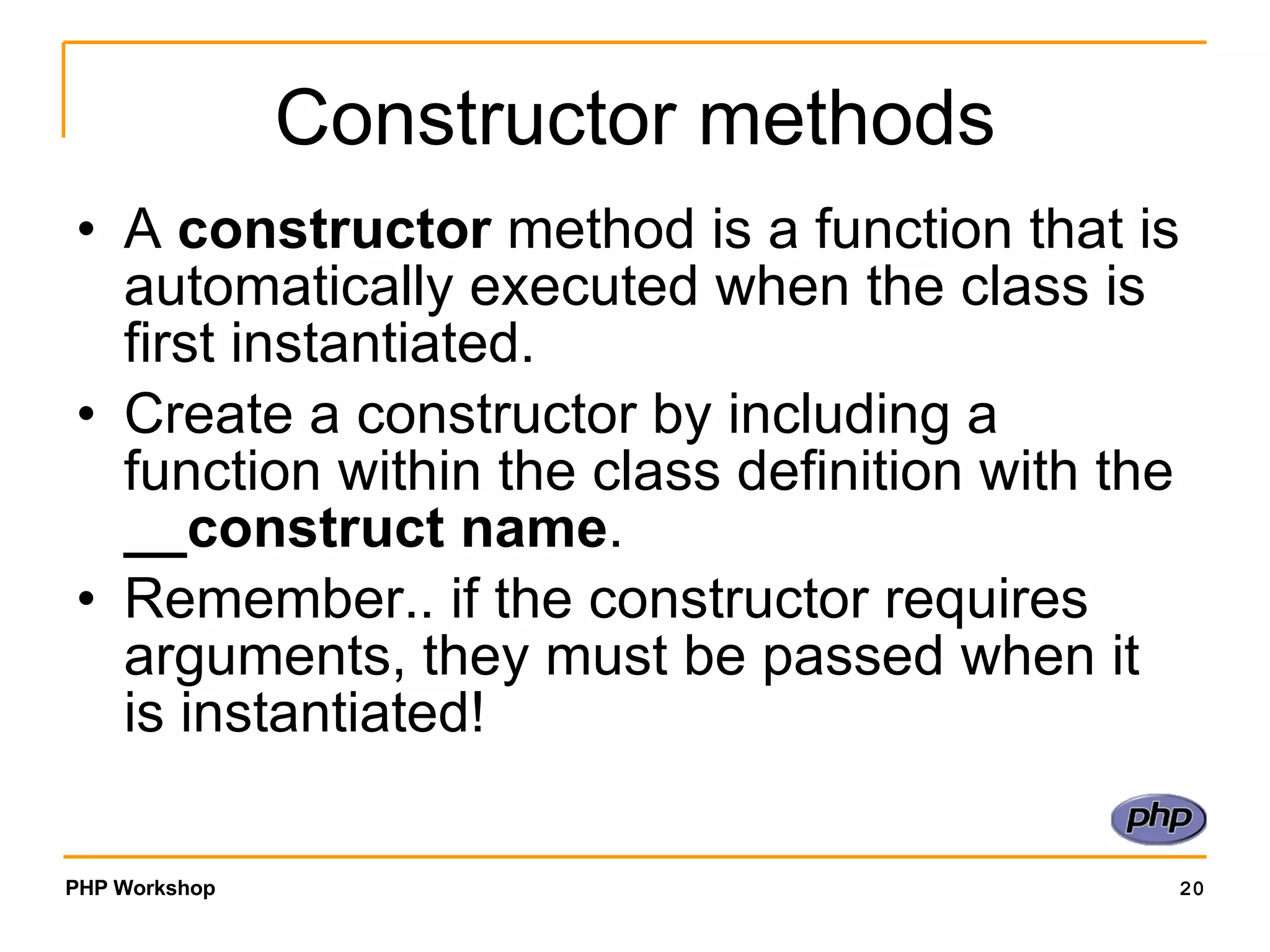 Constructor methods

• A constructor method is a function that is automatically executed when the class is first instantiated.

• Create a constructor by including a function within the class definition with the __construct name.

• Remember.. if the constructor requires arguments, they must be passed when it is instantiated!

php

PHP Workshop

20